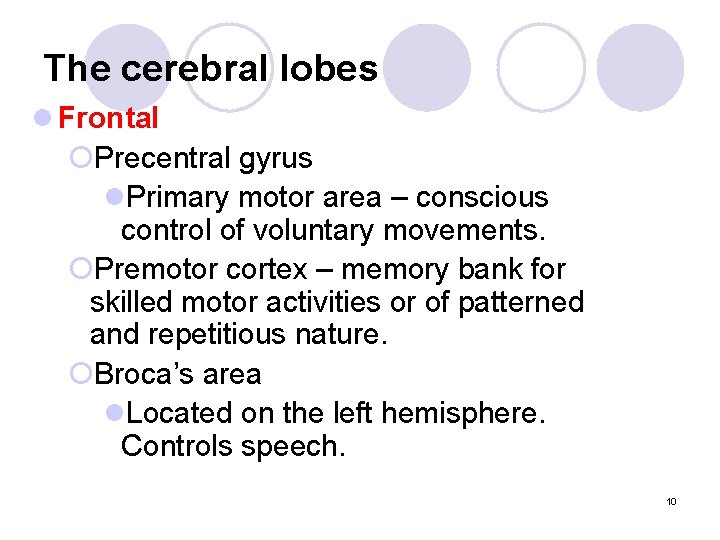 The cerebral lobes

Frontal

Precentral gyrus

Primary motor area – conscious control of voluntary movements.

Premotor cortex – memory bank for skilled motor activities or of patterned and repetitious nature.

Broca's area

Located on the left hemisphere. Controls speech.

10